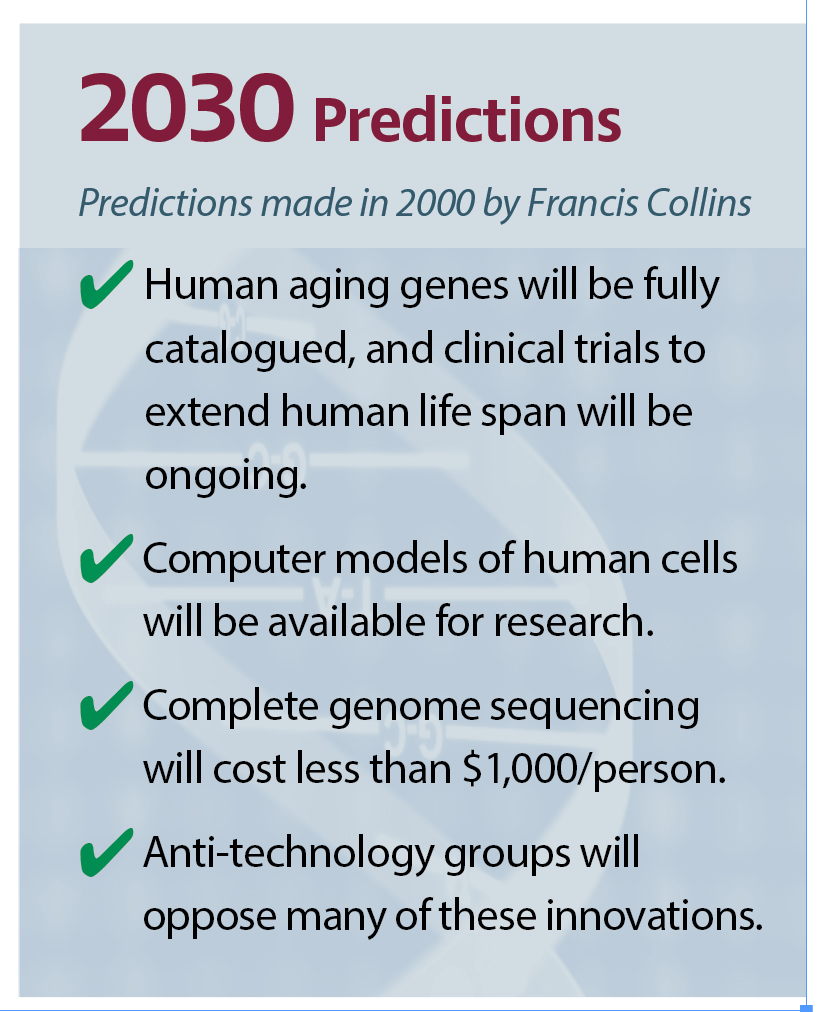 2030 Predictions

Predictions made in 2000 by Francis Collins

✔ Human aging genes will be fully catalogued, and clinical trials to extend human life span will be ongoing.

✔ Computer models of human cells will be available for research.

✔ Complete genome sequencing will cost less than \$1,000/person.

✔ Anti-technology groups will oppose many of these innovations.